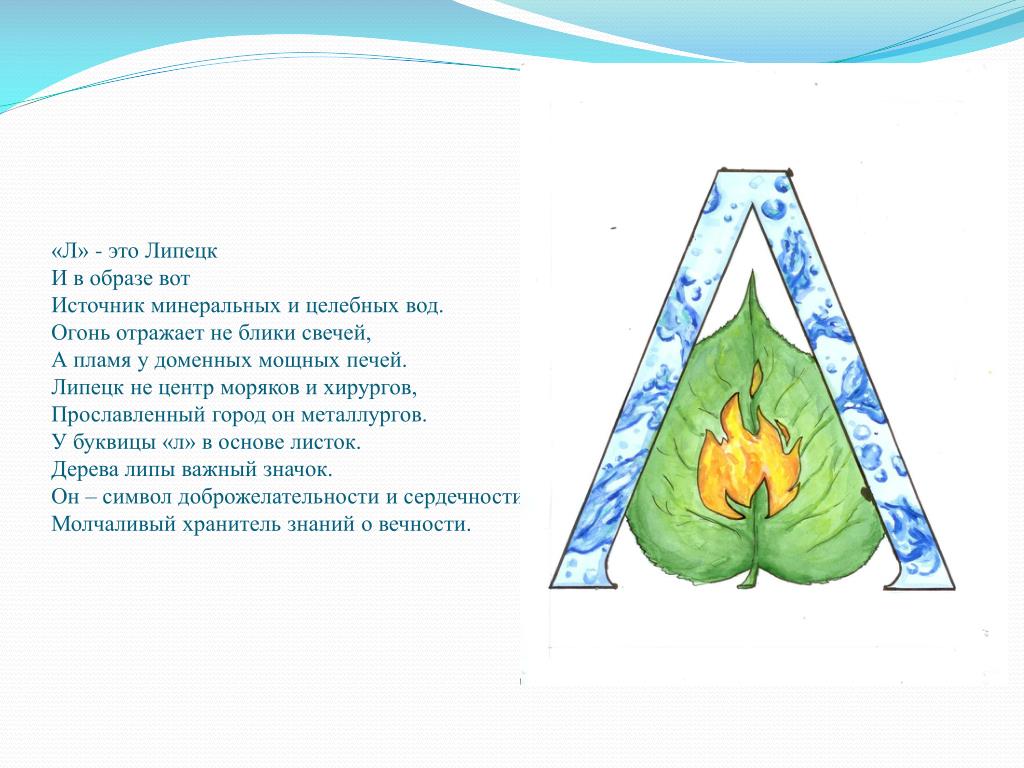 «Л» - это Липецк
И в образе вот
Источник минеральных и целебных вод.
Огонь отражает не блики свечей,
А пламя у доменных мощных печей.
Липецк не центр моряков и хирургов,
Прославленный город он металлургов.
У буквицы «л» в основе листок.
Дерева липы важный значок.
Он – символ доброжелательности и сердечности
Молчаливый хранитель знаний о вечности.